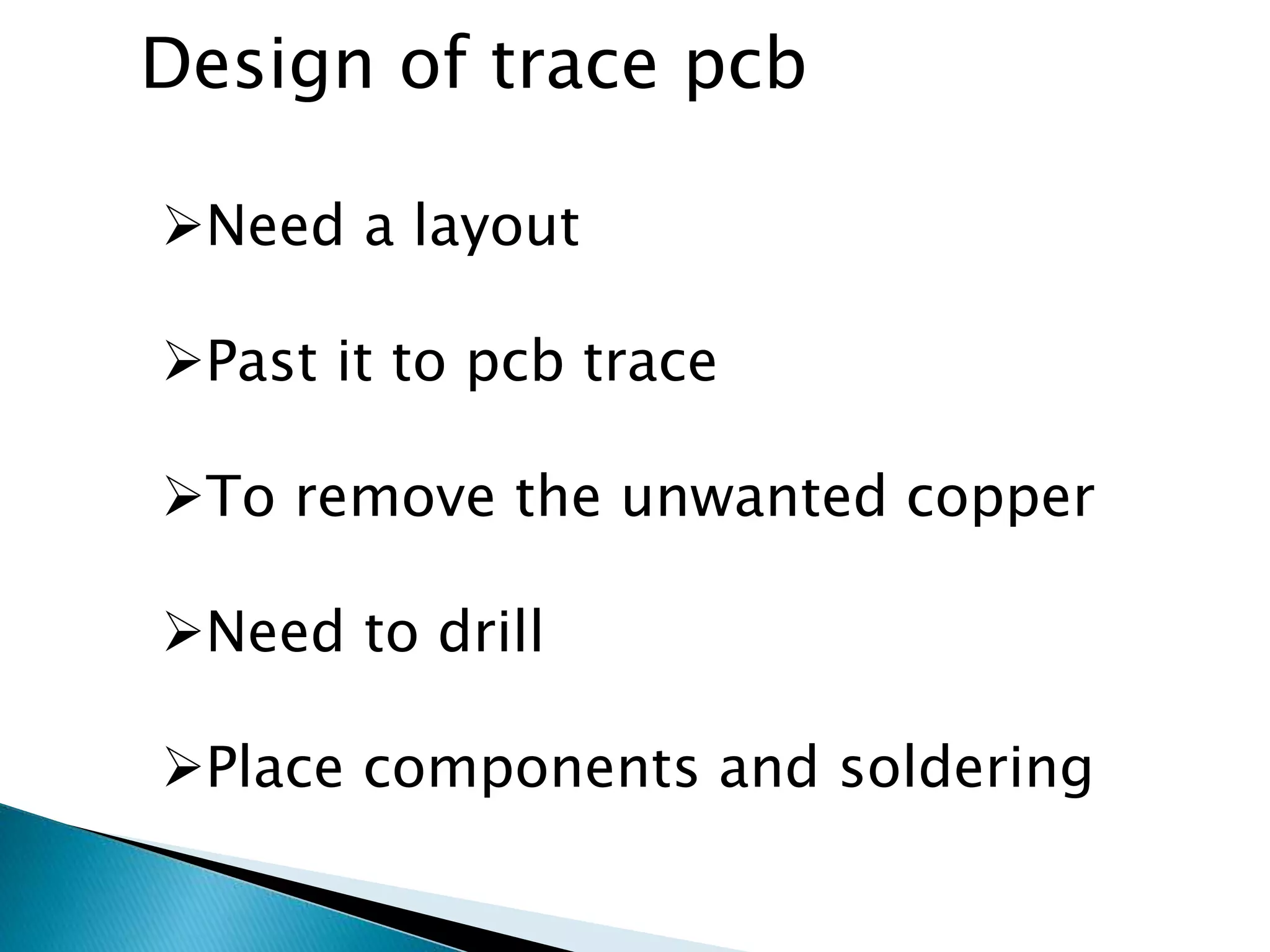 Design of trace pcb

➢Need a layout

➢Past it to pcb trace

➢To remove the unwanted copper

➢Need to drill

➢Place components and soldering